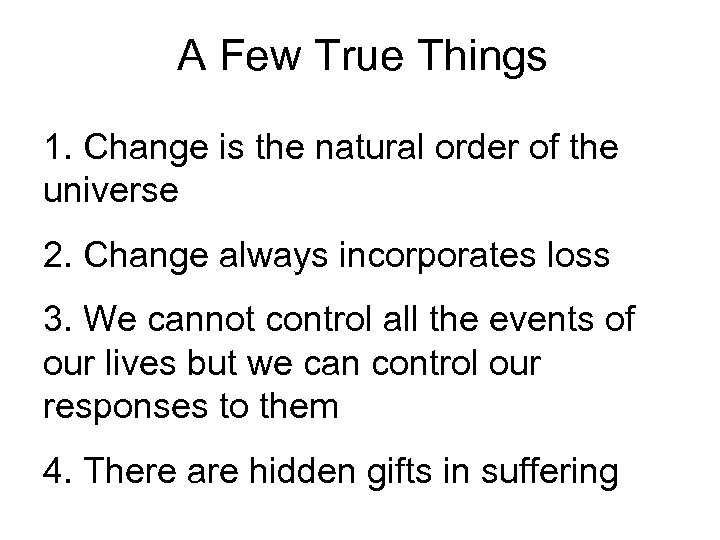 A Few True Things

1. Change is the natural order of the universe

2. Change always incorporates loss

3. We cannot control all the events of our lives but we can control our responses to them

4. There are hidden gifts in suffering